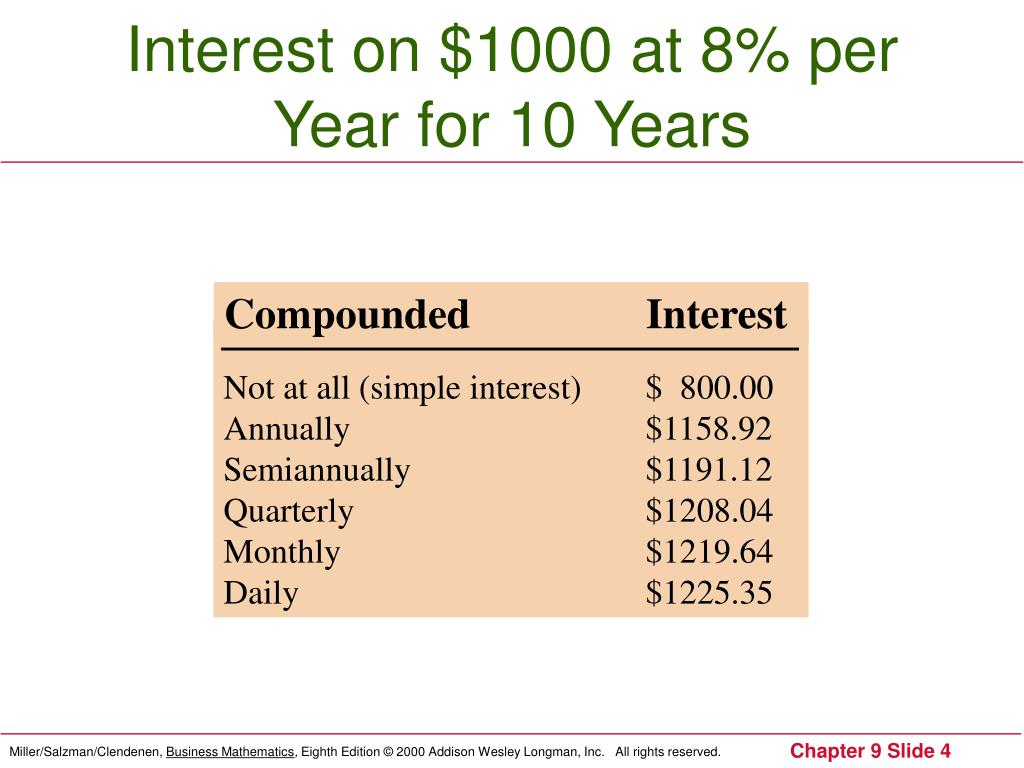 Interest on \$1000 at 8% per Year for 10 Years

| Compounded | Interest |
|---|---|
| Not at all (simple interest) | \$ 800.00 |
| Annually | \$1158.92 |
| Semiannually | \$1191.12 |
| Quarterly | \$1208.04 |
| Monthly | \$1219.64 |
| Daily | \$1225.35 |

Miller/Salzman/Clendenen, Business Mathematics, Eighth Edition © 2000 Addison Wesley Longman, Inc. All rights reserved.

Chapter 9 Slide 4